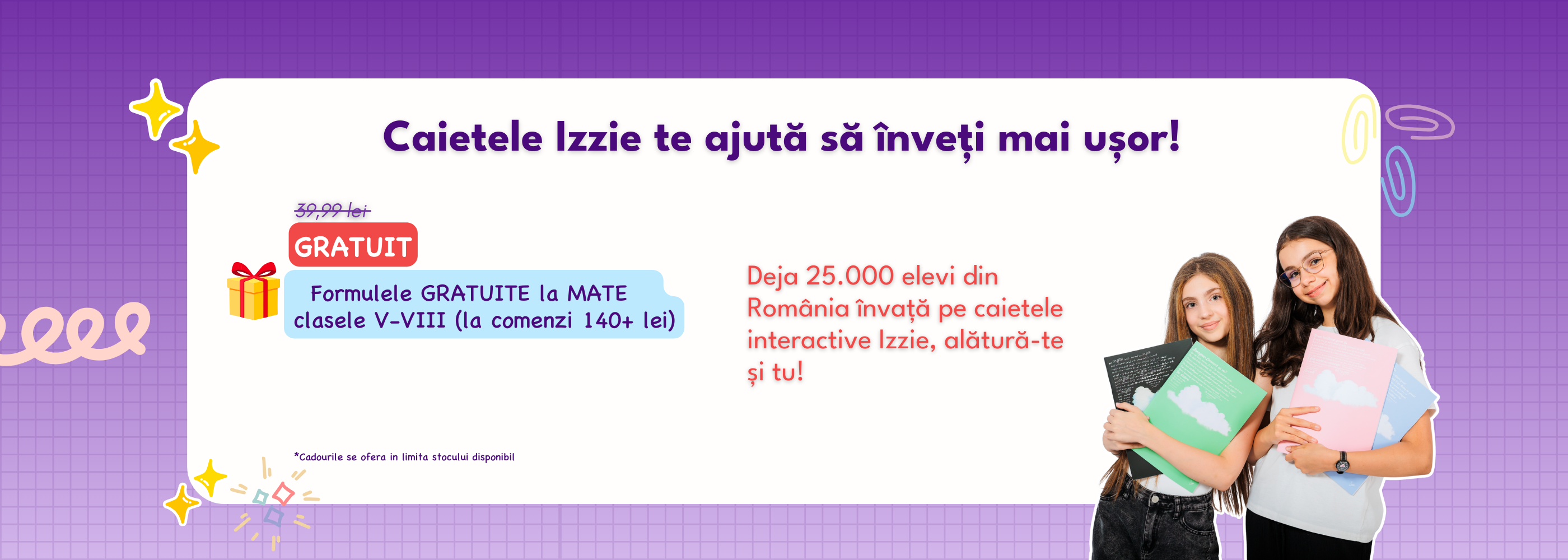 Caietele Izzie te ajută să înveți mai ușor!

39,99 lei

GRATUIT

Formulele GRATUITE la MATE clasele V-VIII (la comenzi 140+ lei)

Deja 25.000 elevi din România învață pe caietele interactive Izzie, alătură-te și tu!

*Cadourile se ofera in limita stocului disponibil